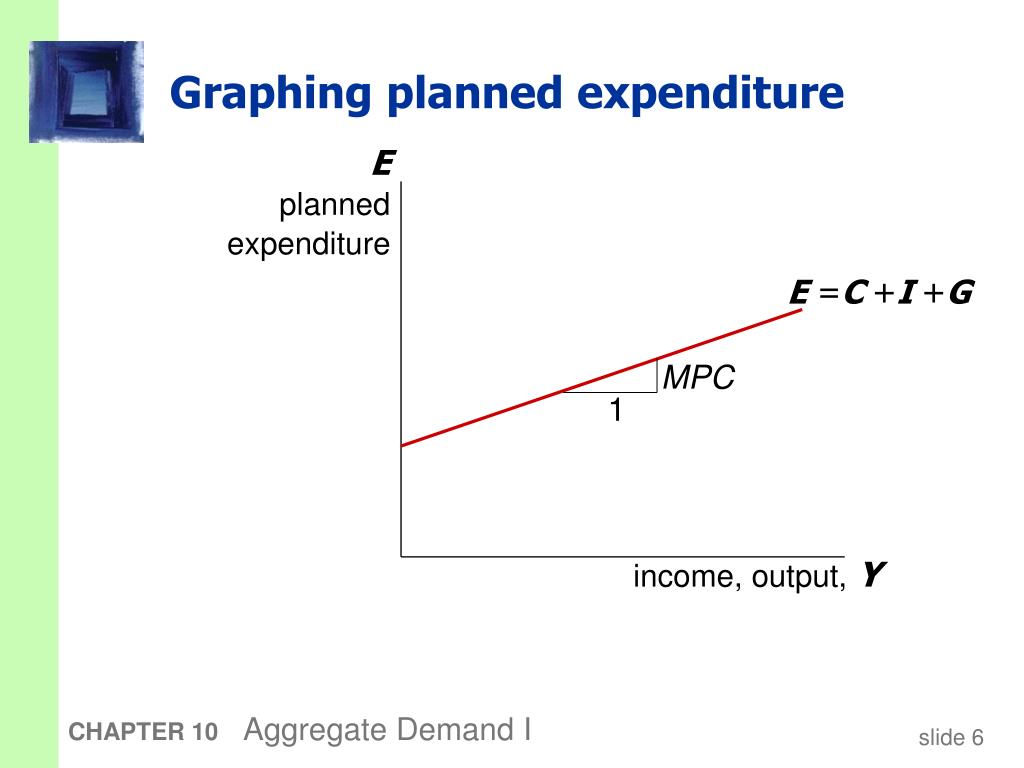 Graphing planned expenditure

$E$
planned expenditure

$E = C + I + G$

MPC

1

income, output, $Y$

CHAPTER 10 Aggregate Demand I

slide 6